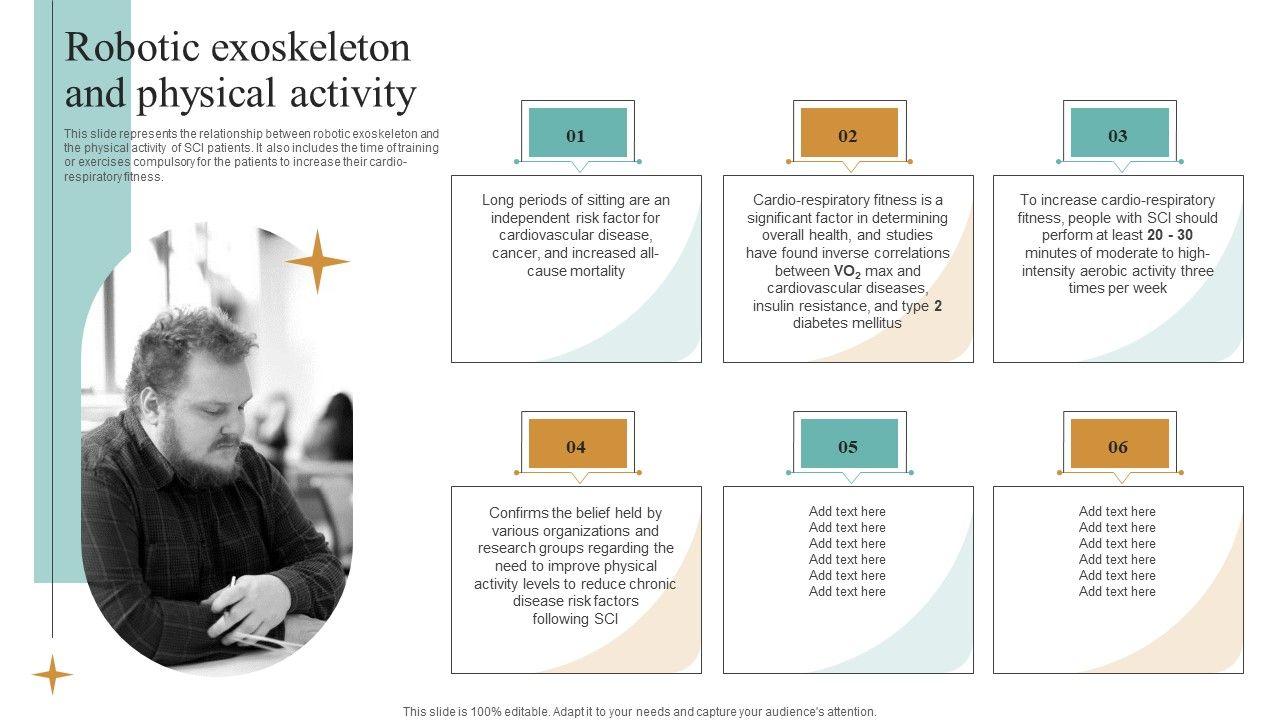 Robotic exoskeleton and physical activity

This slide represents the relationship between robotic exoskeleton and the physical activity of SCI patients. It also includes the time of training or exercises compulsory for the patients to increase their cardio-respiratory fitness.

01

Long periods of sitting are an independent risk factor for cardiovascular disease, cancer, and increased all-cause mortality

02

Cardio-respiratory fitness is a significant factor in determining overall health, and studies have found inverse correlations between $VO_2$ max and cardiovascular diseases, insulin resistance, and type 2 diabetes mellitus

03

To increase cardio-respiratory fitness, people with SCI should perform at least 20 - 30 minutes of moderate to high-intensity aerobic activity three times per week

04

Confirms the belief held by various organizations and research groups regarding the need to improve physical activity levels to reduce chronic disease risk factors following SCI

05

Add text here
Add text here
Add text here
Add text here
Add text here
Add text here

06

Add text here
Add text here
Add text here
Add text here
Add text here
Add text here

This slide is 100% editable. Adapt it to your needs and capture your audience's attention.